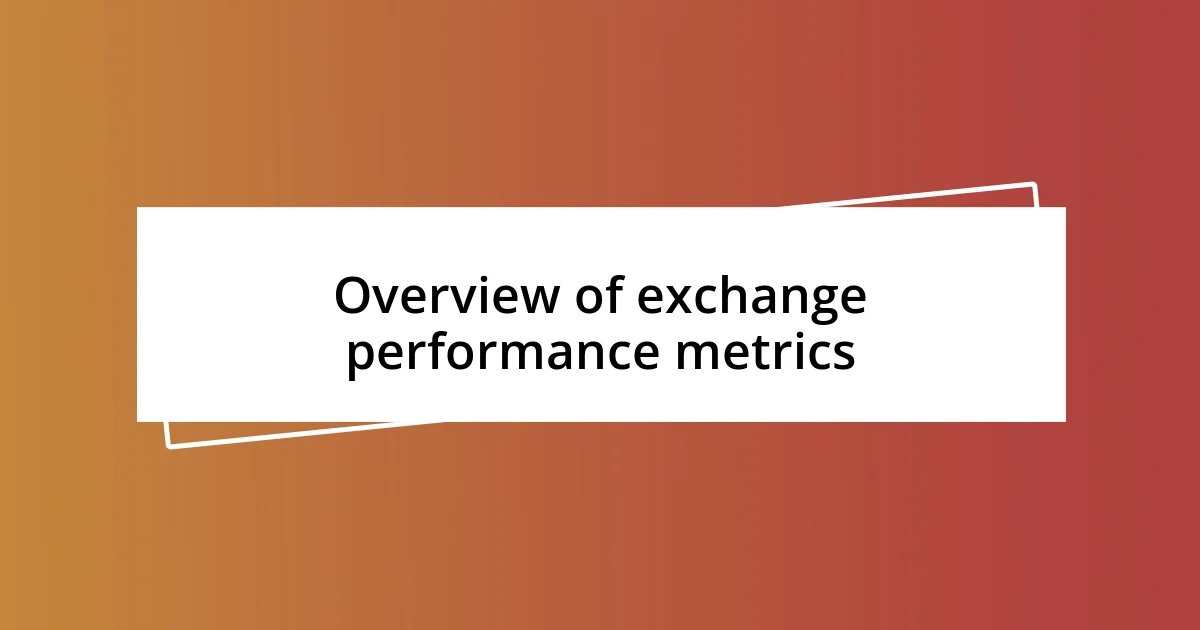 Overview of exchange performance metrics